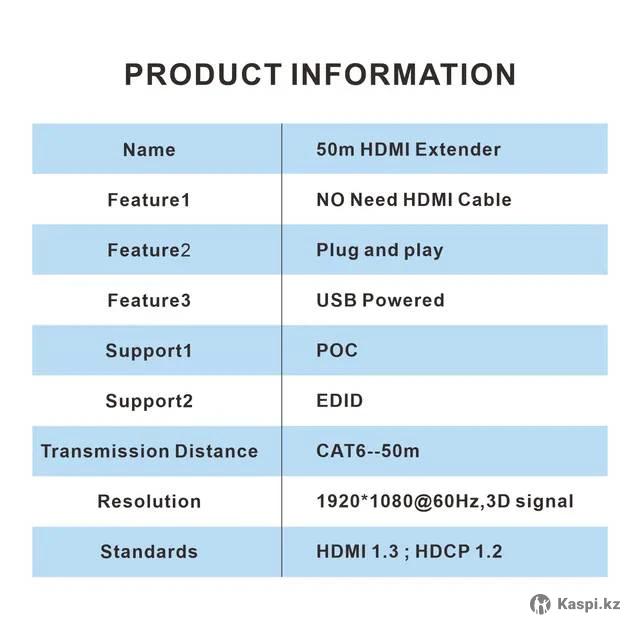 PRODUCT INFORMATION

| Name | 50m HDMI Extender |
|---|---|
| Feature1 | NO Need HDMI Cable |
| Feature2 | Plug and play |
| Feature3 | USB Powered |
| Support1 | POC |
| Support2 | EDID |
| Transmission Distance | CAT6--50m |
| Resolution | 1920*1080@60Hz,3D signal |
| Standards | HDMI 1.3 ; HDCP 1.2 |

Kaspi.kz